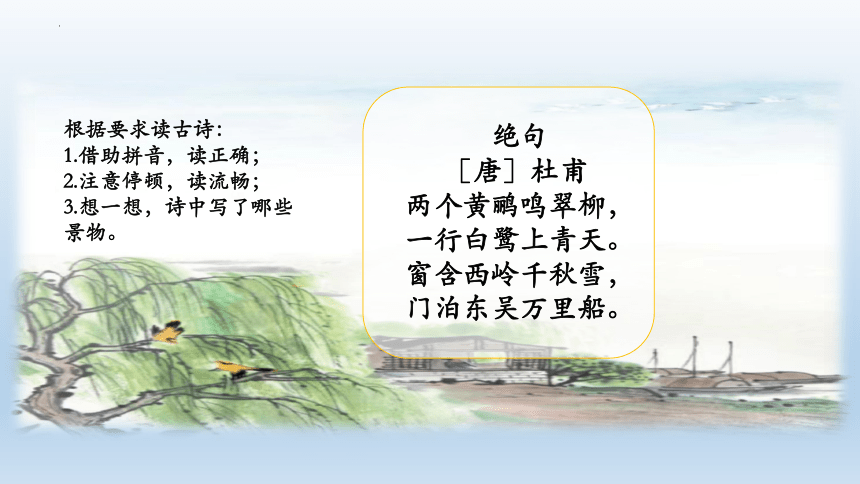 根据要求读古诗：
1.借助拼音，读正确；
2.注意停顿，读流畅；
3.想一想，诗中写了哪些景物。

绝句
［唐］杜甫
两个黄鹂鸣翠柳，
一行白鹭上青天。
窗含西岭千秋雪，
门泊东吴万里船。